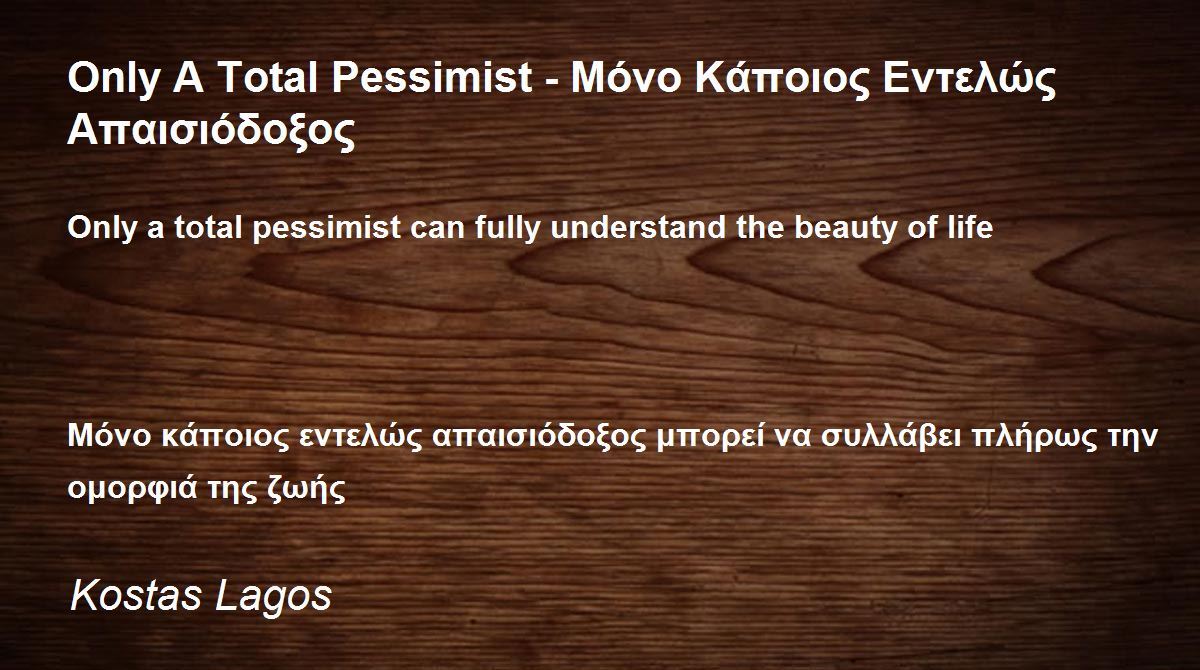 Only A Total Pessimist - Μόνο Κάποιος Εντελώς Απαισιόδοξος

Only a total pessimist can fully understand the beauty of life

Μόνο κάποιος εντελώς απαισιόδοξος μπορεί να συλλάβει πλήρως την ομορφιά της ζωής

Kostas Lagos